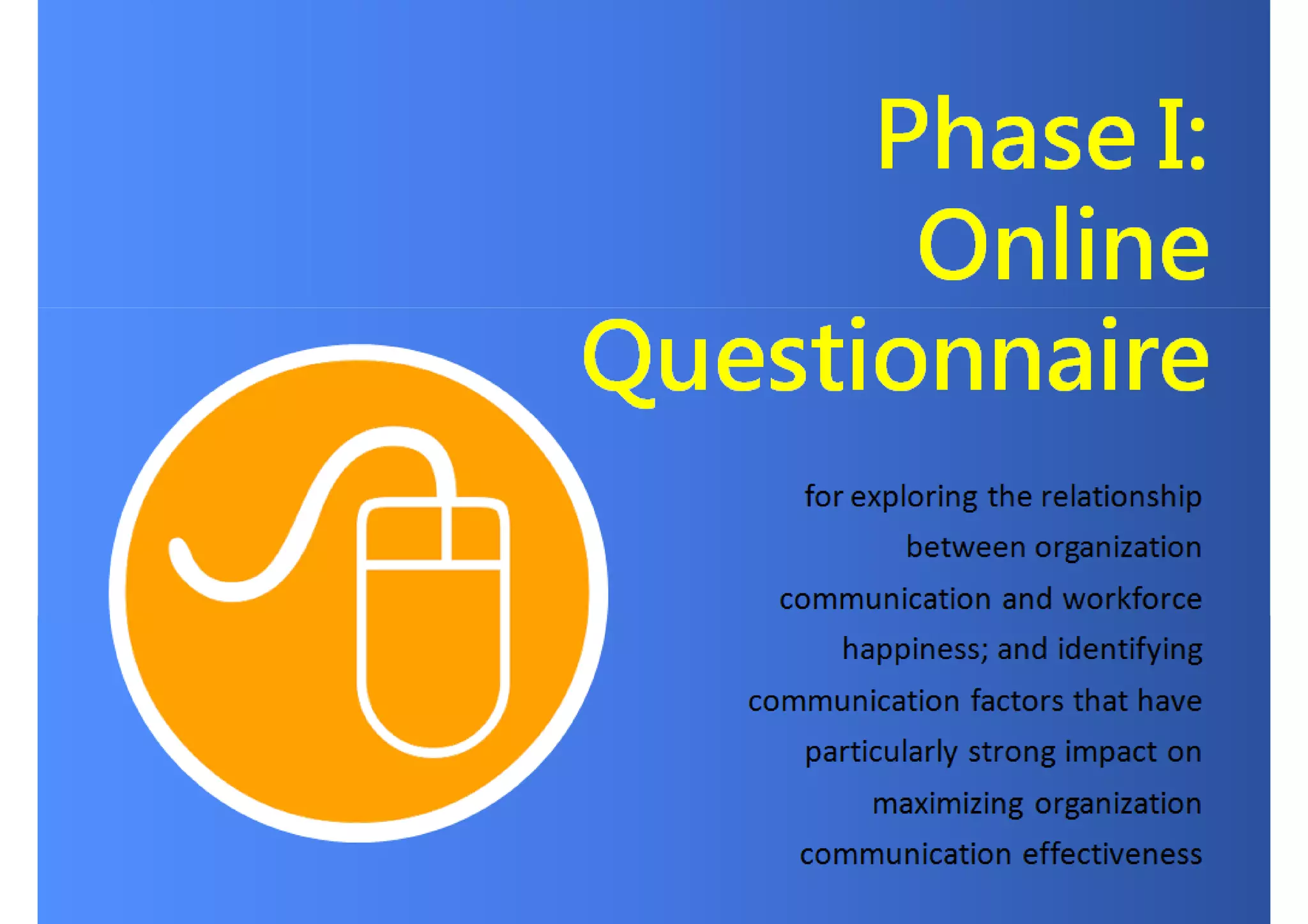 Phase I: Online Questionnaire

for exploring the relationship between organization communication and workforce happiness; and identifying communication factors that have particularly strong impact on maximizing organization communication effectiveness